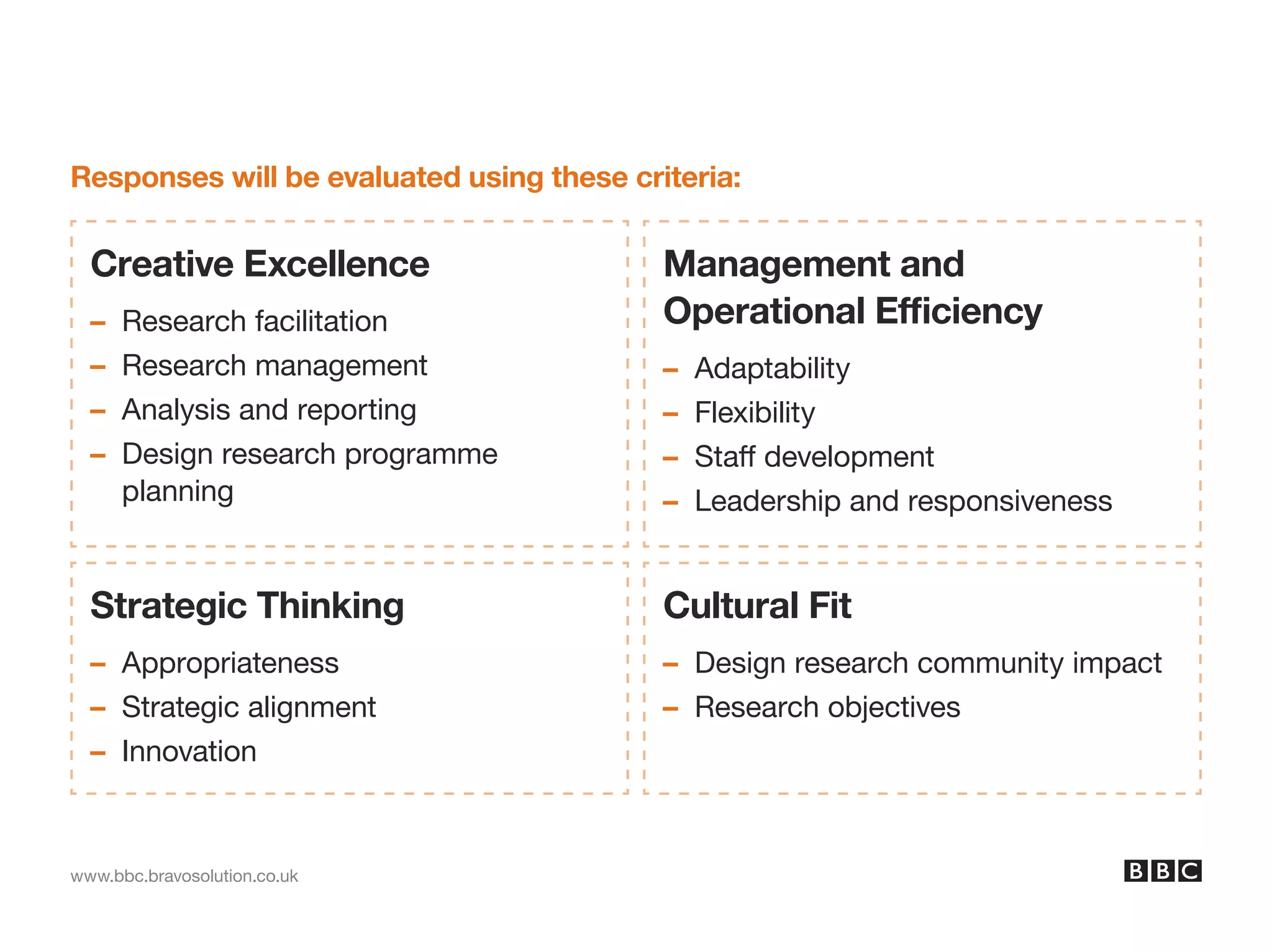 Responses will be evaluated using these criteria:

Creative Excellence

– Research facilitation
– Research management
– Analysis and reporting
– Design research programme planning

Management and Operational Efficiency

– Adaptability
– Flexibility
– Staff development
– Leadership and responsiveness

Strategic Thinking

– Appropriateness
– Strategic alignment
– Innovation

Cultural Fit

– Design research community impact
– Research objectives

www.bbc.bravosolution.co.uk

BBC